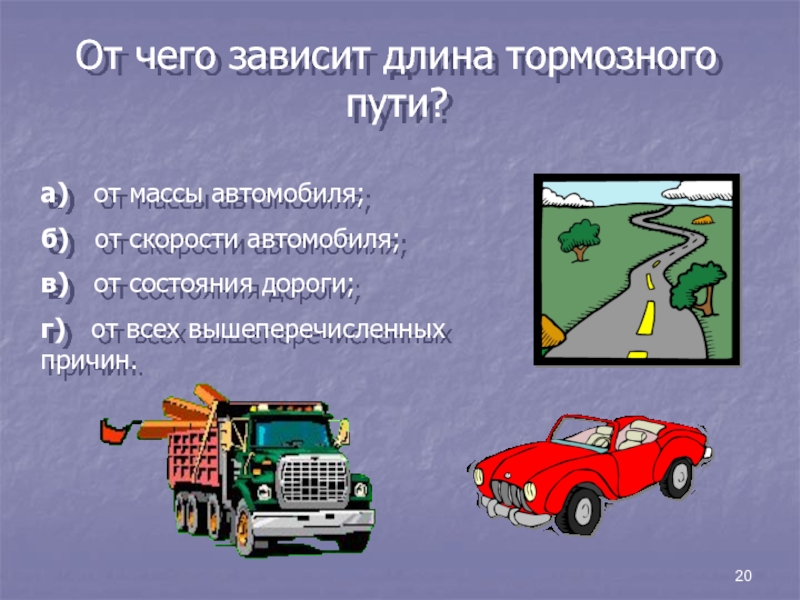 От чего зависит длина тормозного пути?

а) от массы автомобиля;

б) от скорости автомобиля;

в) от состояния дороги;

г) от всех вышеперечисленных причин.

20